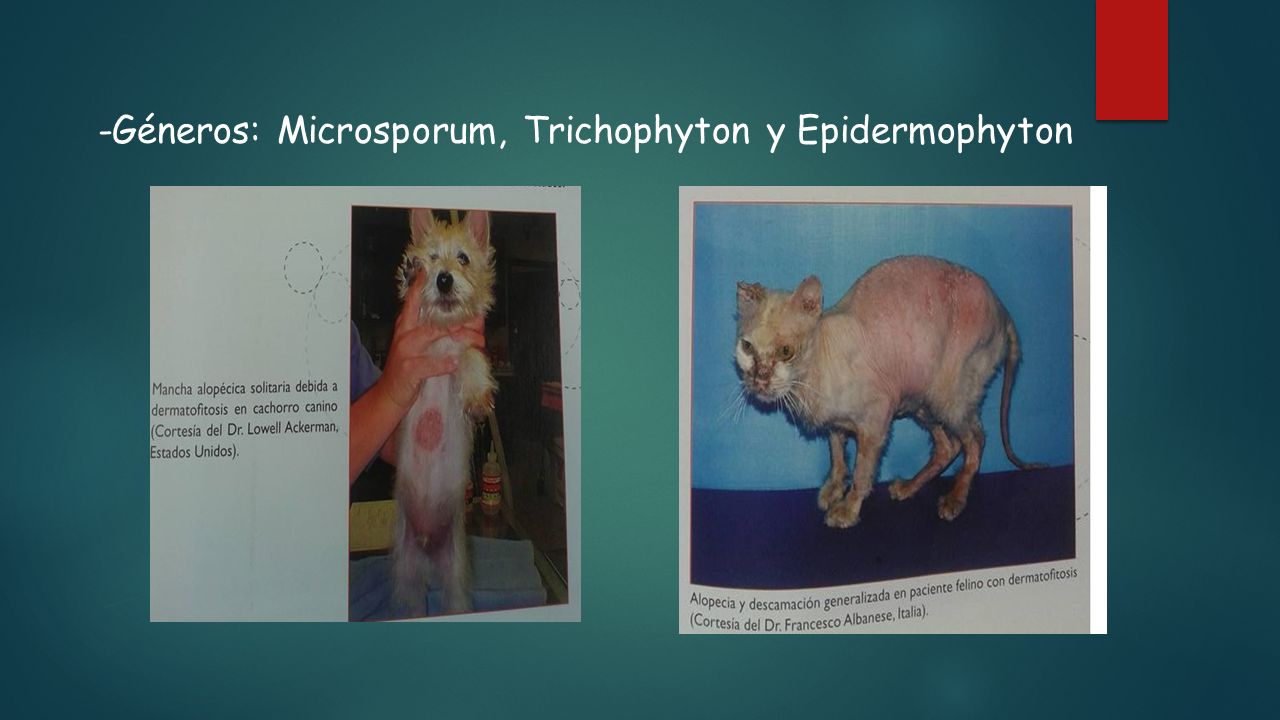 -Géneros: Microsporum, Trichophyton y Epidermophyton

Mancha alopécica solitaria debida a dermatofitosis en cachorro canino (Cortesía del Dr. Lowell Ackerman, Estados Unidos).

Alopecia y descamación generalizada en paciente felino con dermatofitosis (Cortesía del Dr. Francesco Albanese, Italia).